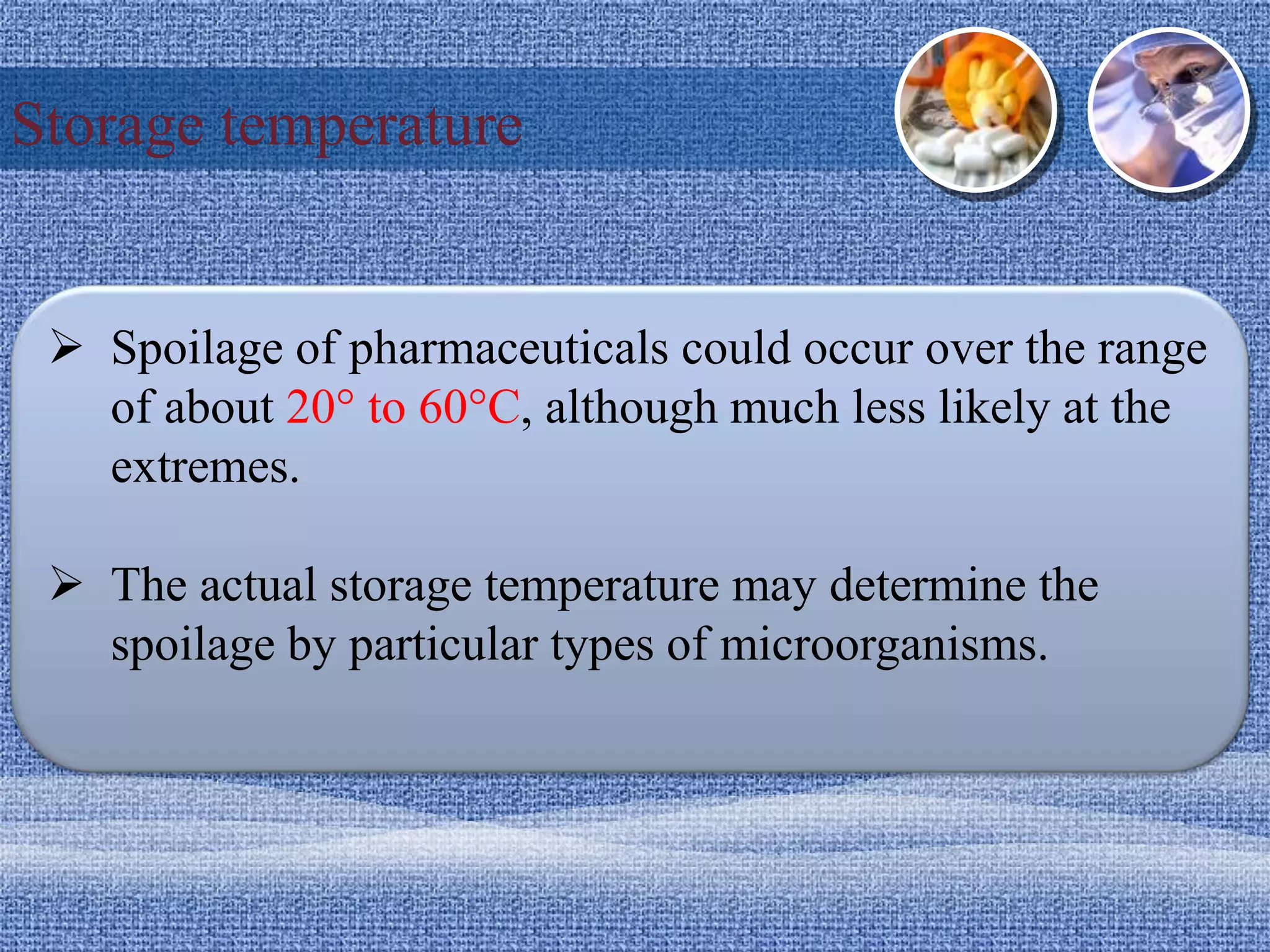 Storage temperature

➢ Spoilage of pharmaceuticals could occur over the range of about 20° to 60°C, although much less likely at the extremes.

➢ The actual storage temperature may determine the spoilage by particular types of microorganisms.